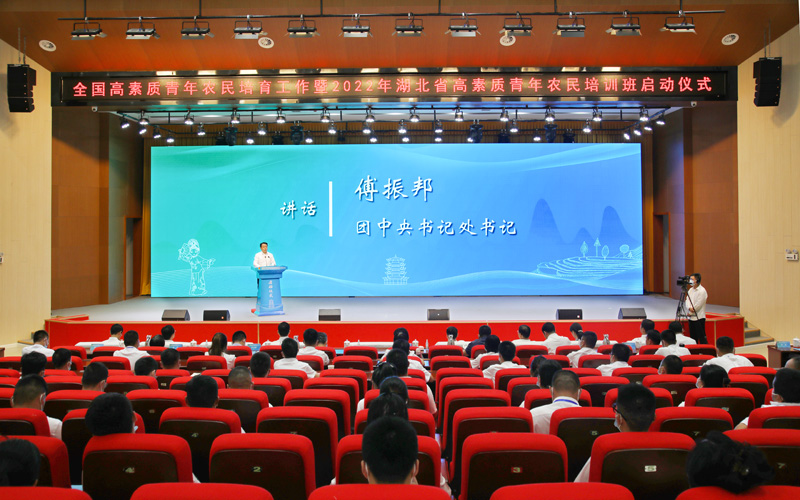 全国高素质青年农民培育工作暨2022年湖北省高素质青年农民培训班启动仪式

讲话

傅振邦

团中央书记处书记